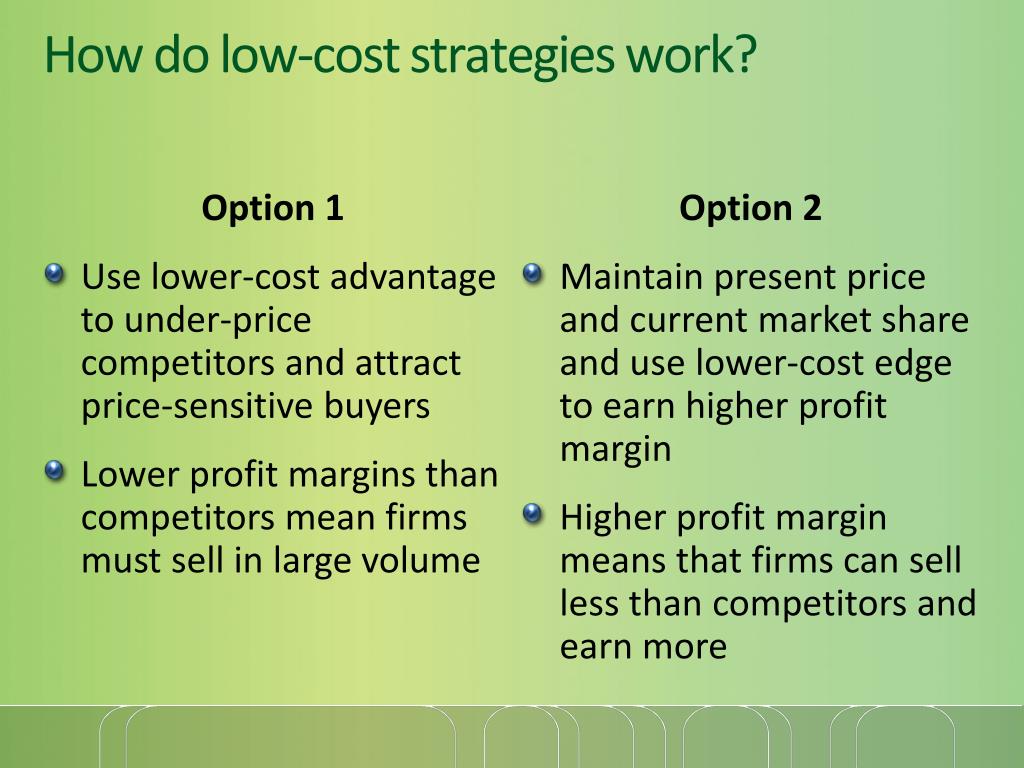 How do low-cost strategies work?

Option 1

Use lower-cost advantage to under-price competitors and attract price-sensitive buyers

Lower profit margins than competitors mean firms must sell in large volume

Option 2

Maintain present price and current market share and use lower-cost edge to earn higher profit margin

Higher profit margin means that firms can sell less than competitors and earn more